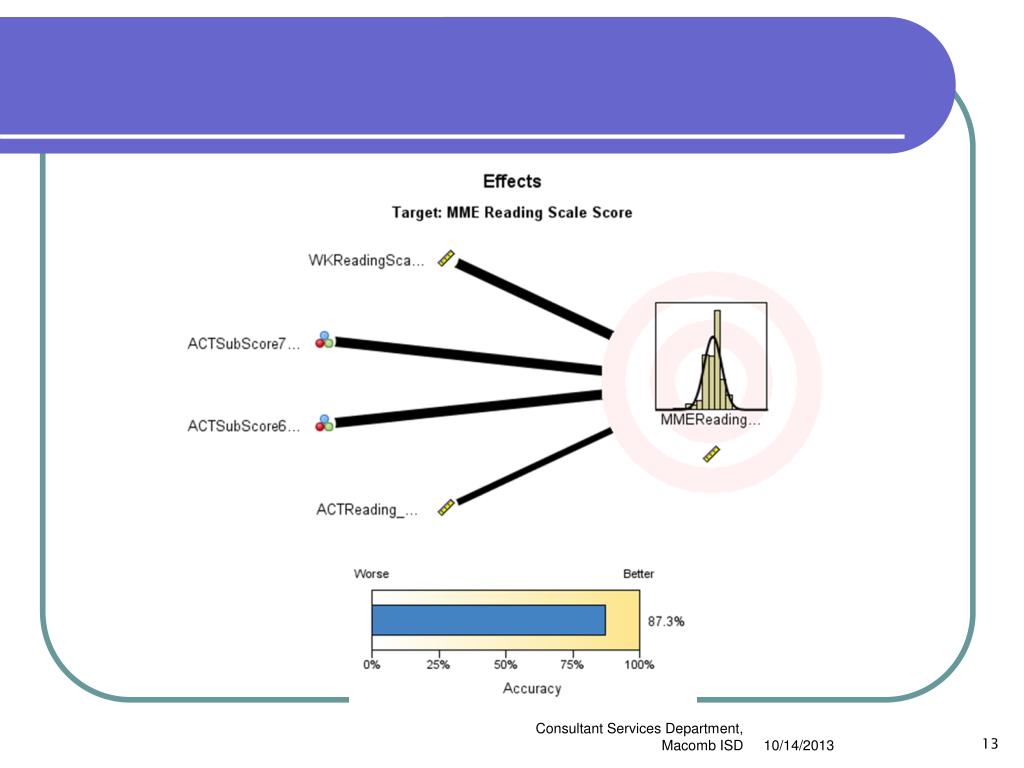 Effects

Target: MME Reading Scale Score

WKReadingSca...

ACTSubScore7...

ACTSubScore6...

ACTReading_...

MMEReading...

Worse

Better

87.3%

0% 25% 50% 75% 100%

Accuracy

Consultant Services Department, Macomb ISD 10/14/2013

13